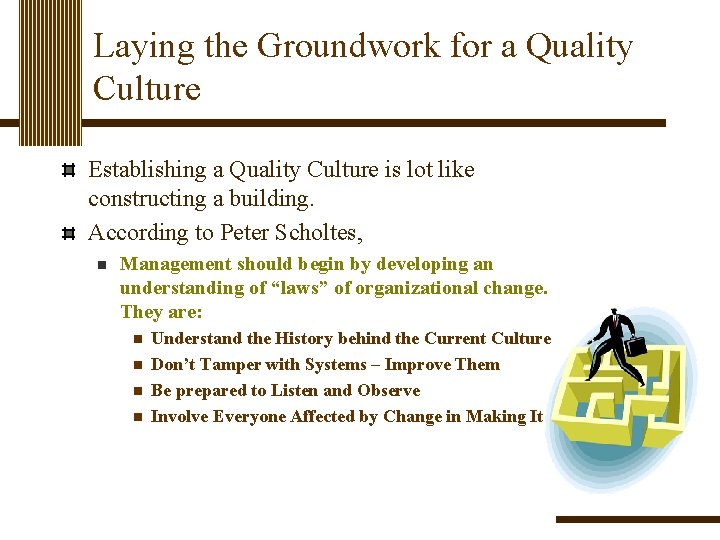 Laying the Groundwork for a Quality Culture

Establishing a Quality Culture is lot like constructing a building.

According to Peter Scholtes,

Management should begin by developing an understanding of “laws” of organizational change. They are:

Understand the History behind the Current Culture

Don’t Tamper with Systems – Improve Them

Be prepared to Listen and Observe

Involve Everyone Affected by Change in Making It